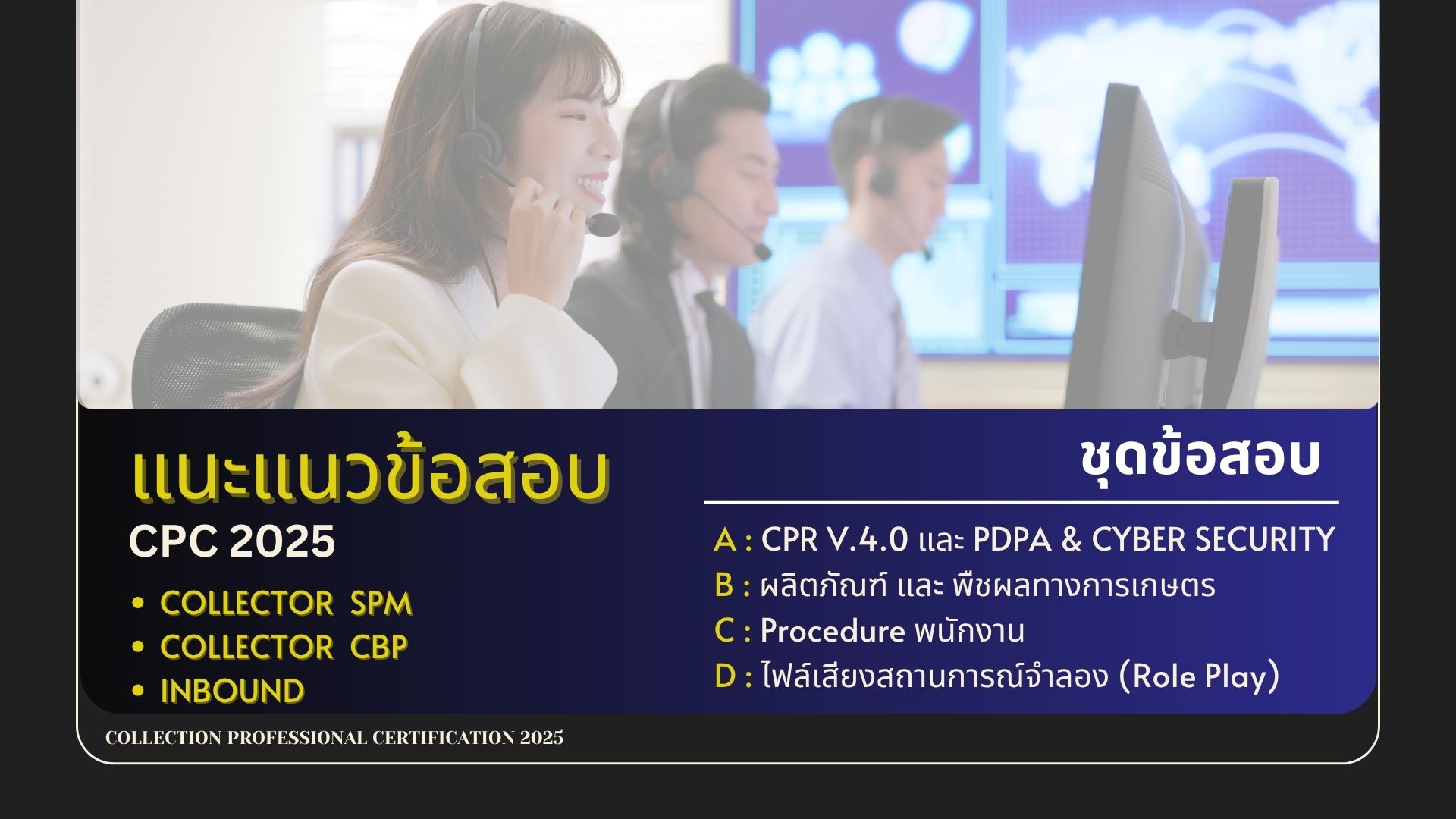 แนะแนวข้อสอบ
CPC 2025

• COLLECTOR SPM
• COLLECTOR CBP
• INBOUND

ชุดข้อสอบ

A : CPR V.4.0 และ PDPA & CYBER SECURITY
B : ผลิตภัณฑ์ และ พืชผลทางการเกษตร
C : Procedure พนักงาน
D : ไฟล์เสียงสถานการณ์จำลอง (Role Play)

COLLECTION PROFESSIONAL CERTIFICATION 2025